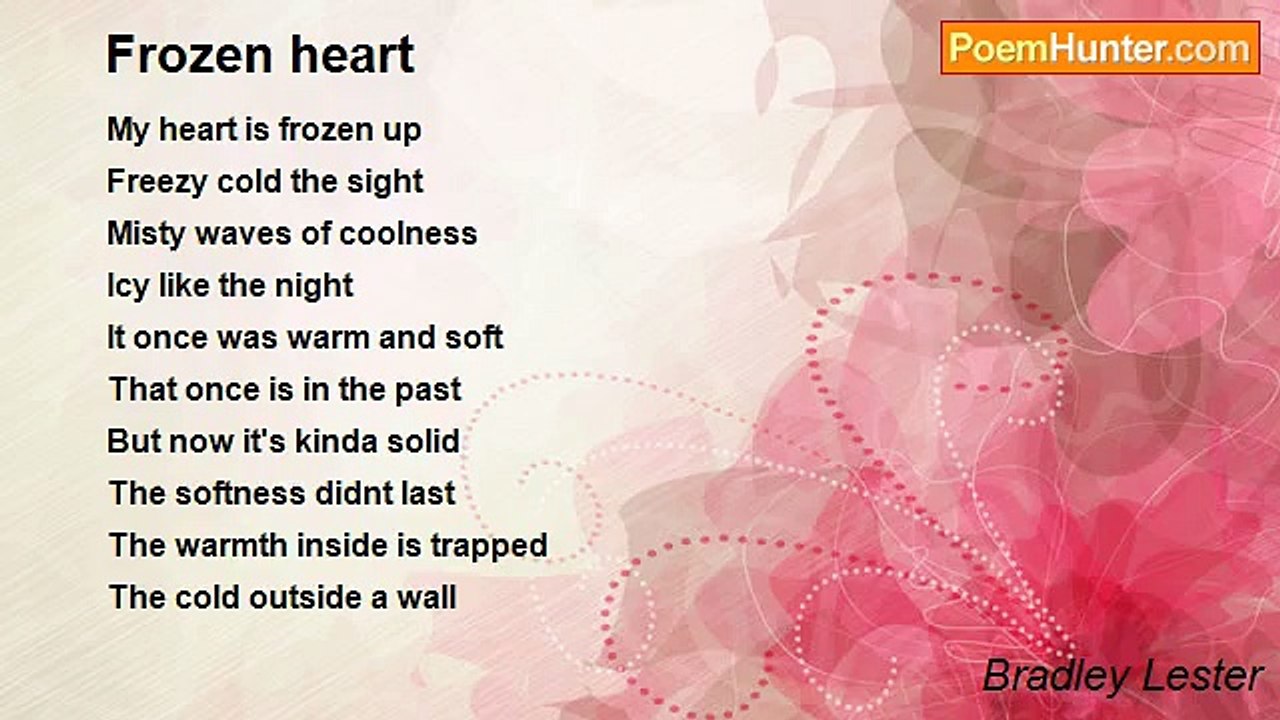 Frozen heart

PoemHunter.com

My heart is frozen up
Freezy cold the sight
Misty waves of coolness
Icy like the night
It once was warm and soft
That once is in the past
But now it's kinda solid
The softness didnt last
The warmth inside is trapped
The cold outside a wall

Bradley Lester